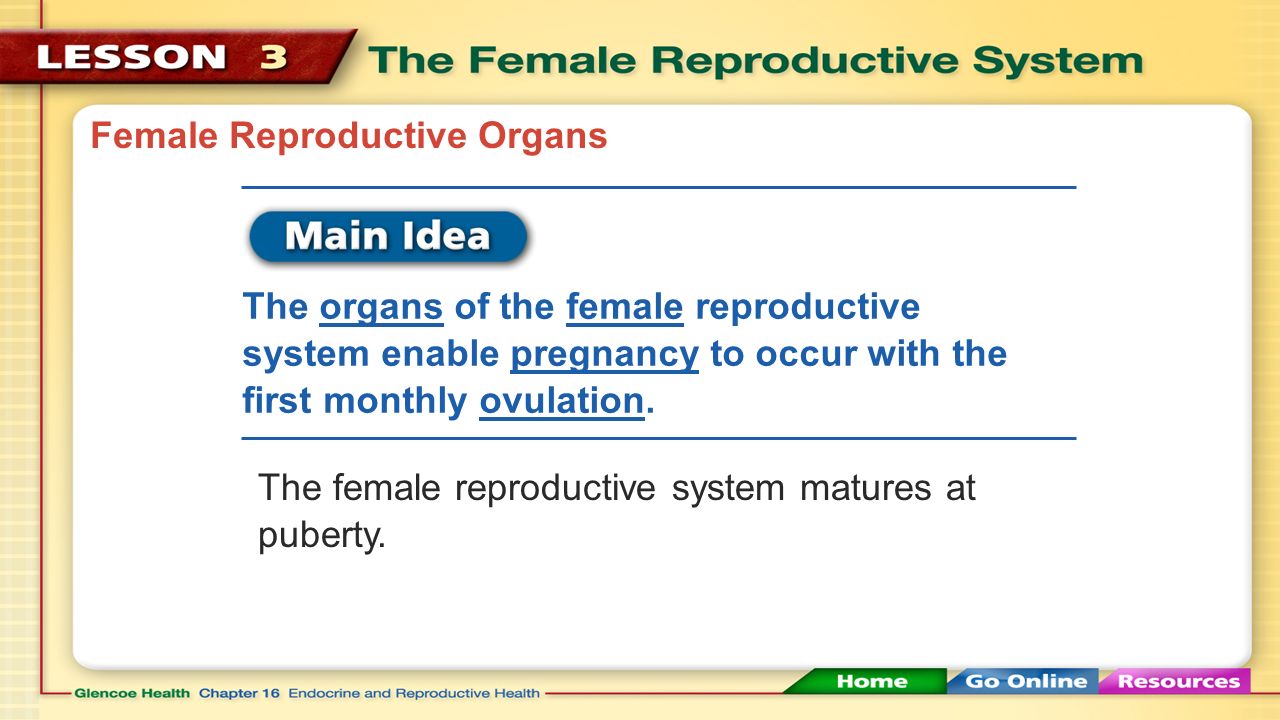 LESSON 3 The Female Reproductive System

Female Reproductive Organs

Main Idea

The organs of the female reproductive system enable pregnancy to occur with the first monthly ovulation.

The female reproductive system matures at puberty.

Glencoe Health Chapter 16 Endocrine and Reproductive Health

Home Go Online Resources